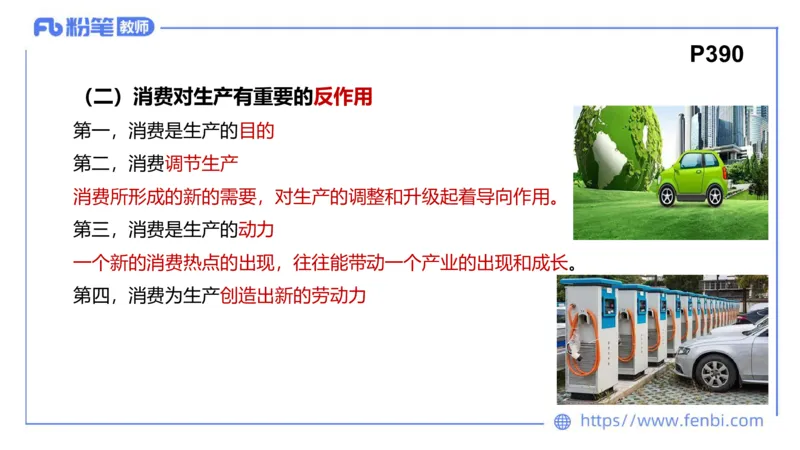 Fb 粉笔 教师

P390

（二）消费对生产有重要的反作用

第一，消费是生产的目的

第二，消费调节生产

消费所形成的新的需要，对生产的调整和升级起着导向作用。

第三，消费是生产的动力

一个新的消费热点的出现，往往能带动一个产业的出现和成长。

第四，消费为生产创造出新的劳动力

https://www.fenbi.com